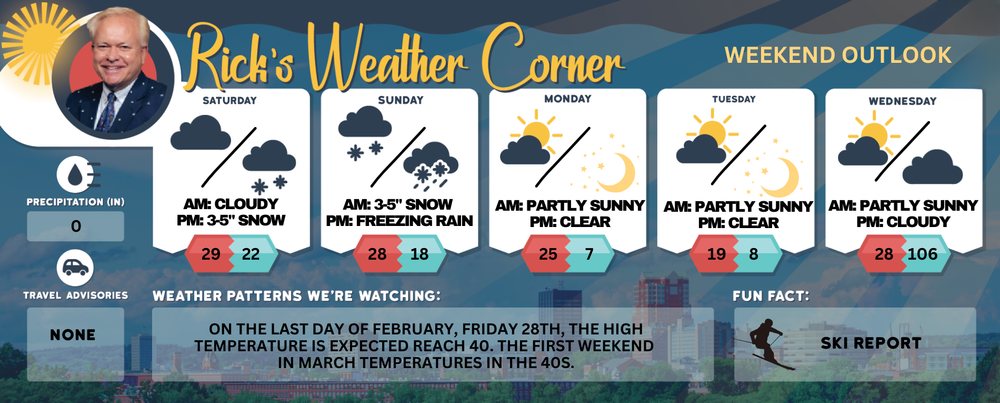 Rick's Weather Corner

WEEKEND OUTLOOK

SATURDAY
AM: CLOUDY
PM: 3-5" SNOW
29 22

SUNDAY
AM: 3-5" SNOW
PM: FREEZING RAIN
28 18

MONDAY
AM: PARTLY SUNNY
PM: CLEAR
25 7

TUESDAY
AM: PARTLY SUNNY
PM: CLEAR
19 8

WEDNESDAY
AM: PARTLY SUNNY
PM: CLOUDY
28 106

PRECIPITATION (IN)
0

TRAVEL ADVISORIES
NONE

WEATHER PATTERNS WE'RE WATCHING:
ON THE LAST DAY OF FEBRUARY, FRIDAY 28TH, THE HIGH TEMPERATURE IS EXPECTED REACH 40. THE FIRST WEEKEND IN MARCH TEMPERATURES IN THE 40S.

FUN FACT:
SKI REPORT